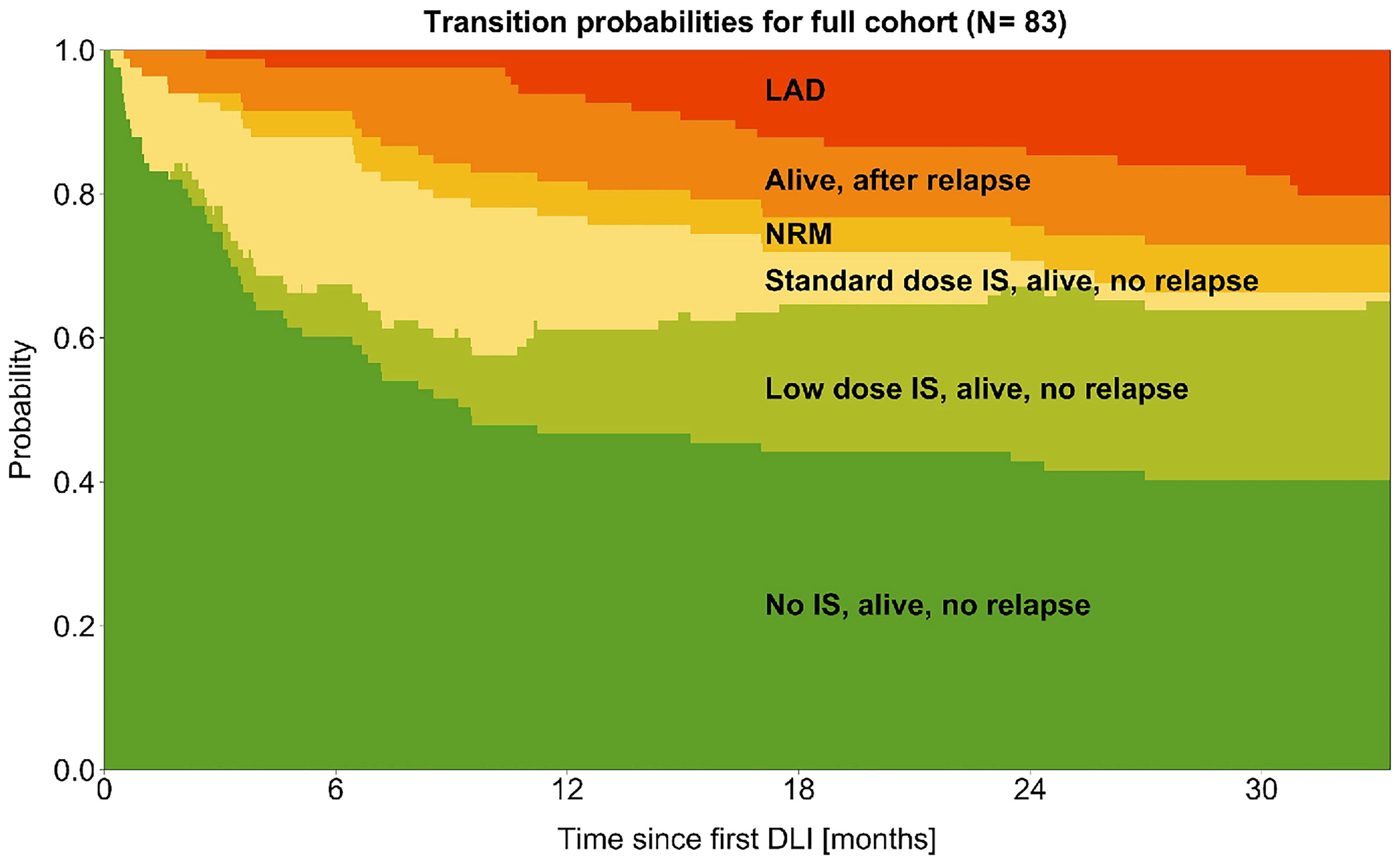 Transition probabilities for full cohort (N= 83)

Probability

1.0
0.8
0.6
0.4
0.2
0.0

LAD

Alive, after relapse

NRM

Standard dose IS, alive, no relapse

Low dose IS, alive, no relapse

No IS, alive, no relapse

0
6
12
18
24
30

Time since first DLI [months]